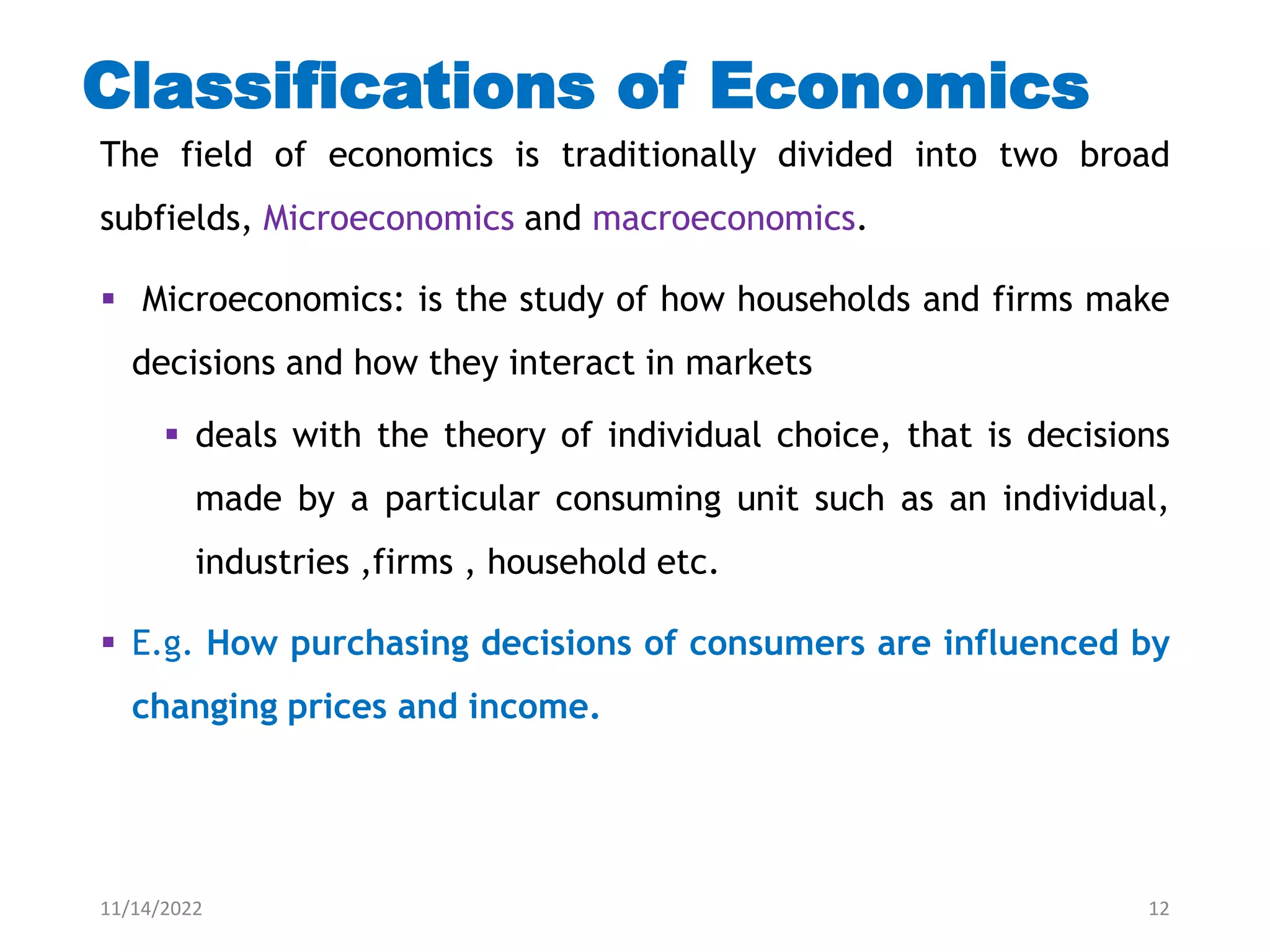 Classifications of Economics

The field of economics is traditionally divided into two broad subfields, Microeconomics and macroeconomics.

▪ Microeconomics: is the study of how households and firms make decisions and how they interact in markets

▪ deals with the theory of individual choice, that is decisions made by a particular consuming unit such as an individual, industries ,firms , household etc.

▪ E.g. How purchasing decisions of consumers are influenced by changing prices and income.

11/14/2022

12